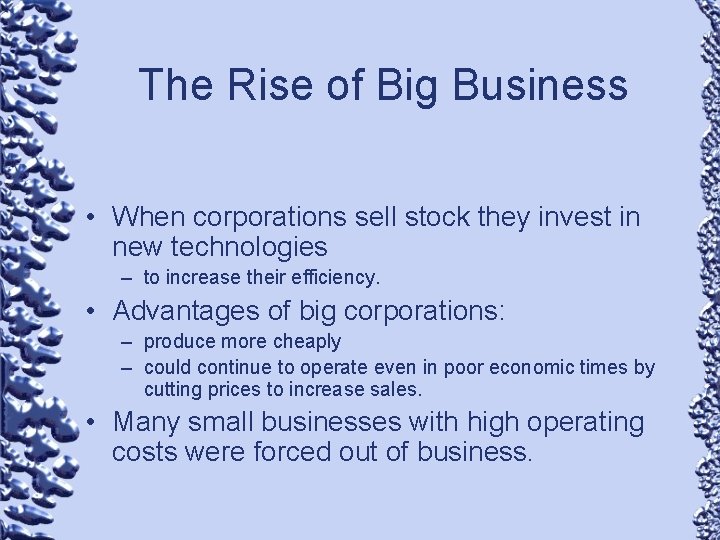 The Rise of Big Business

• When corporations sell stock they invest in new technologies
– to increase their efficiency.

• Advantages of big corporations:
– produce more cheaply
– could continue to operate even in poor economic times by cutting prices to increase sales.

• Many small businesses with high operating costs were forced out of business.